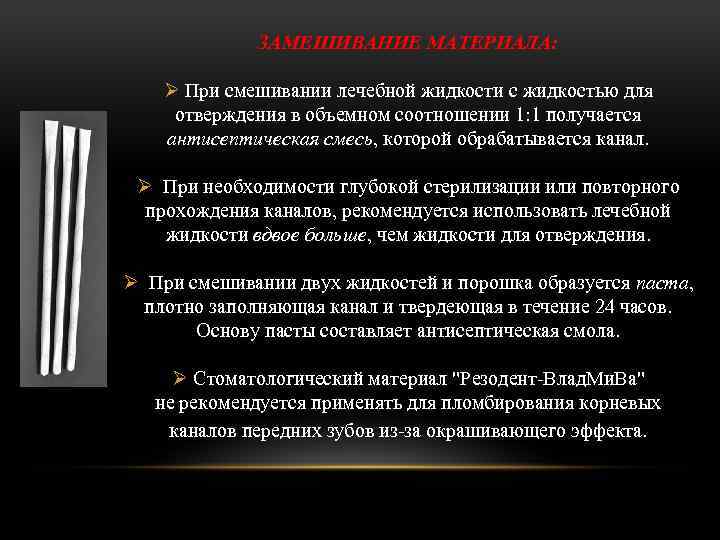 ЗАМЕШИВАНИЕ МАТЕРИАЛА:

➢ При смешивании лечебной жидкости с жидкостью для отверждения в объемном соотношении 1:1 получается антисептическая смесь, которой обрабатывается канал.

➢ При необходимости глубокой стерилизации или повторного прохождения каналов, рекомендуется использовать лечебной жидкости вдвое больше, чем жидкости для отверждения.

➢ При смешивании двух жидкостей и порошка образуется паста, плотно заполняющая канал и твердеющая в течение 24 часов. Основу пасты составляет антисептическая смола.

➢ Стоматологический материал "Резодент-ВладМиВа" не рекомендуется применять для пломбирования корневых каналов передних зубов из-за окрашивающего эффекта.